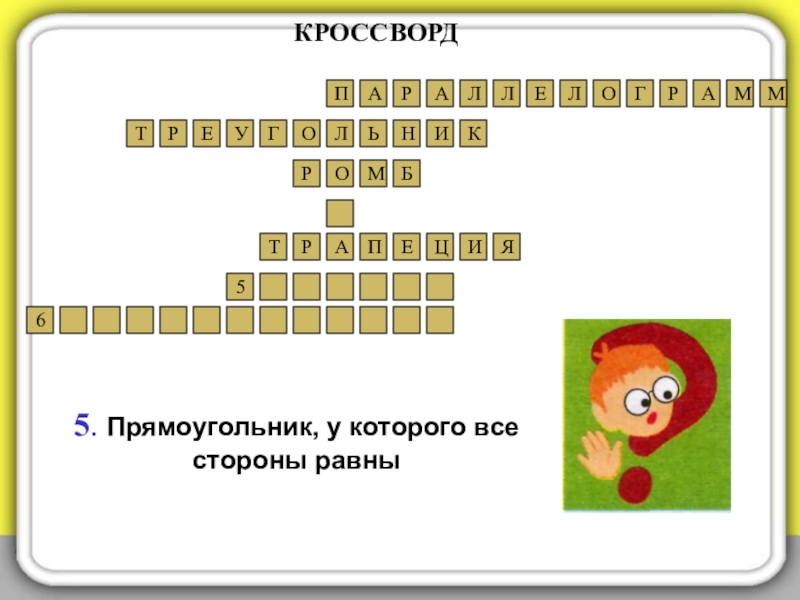 КРОССВОРД

П А Р А Л Л Е Л О Г Р А М М

Т Р Е У Г О Л Ь Н И К

Р О М Б

Т Р А П Е Ц И Я

5

6

5. Прямоугольник, у которого все стороны равны